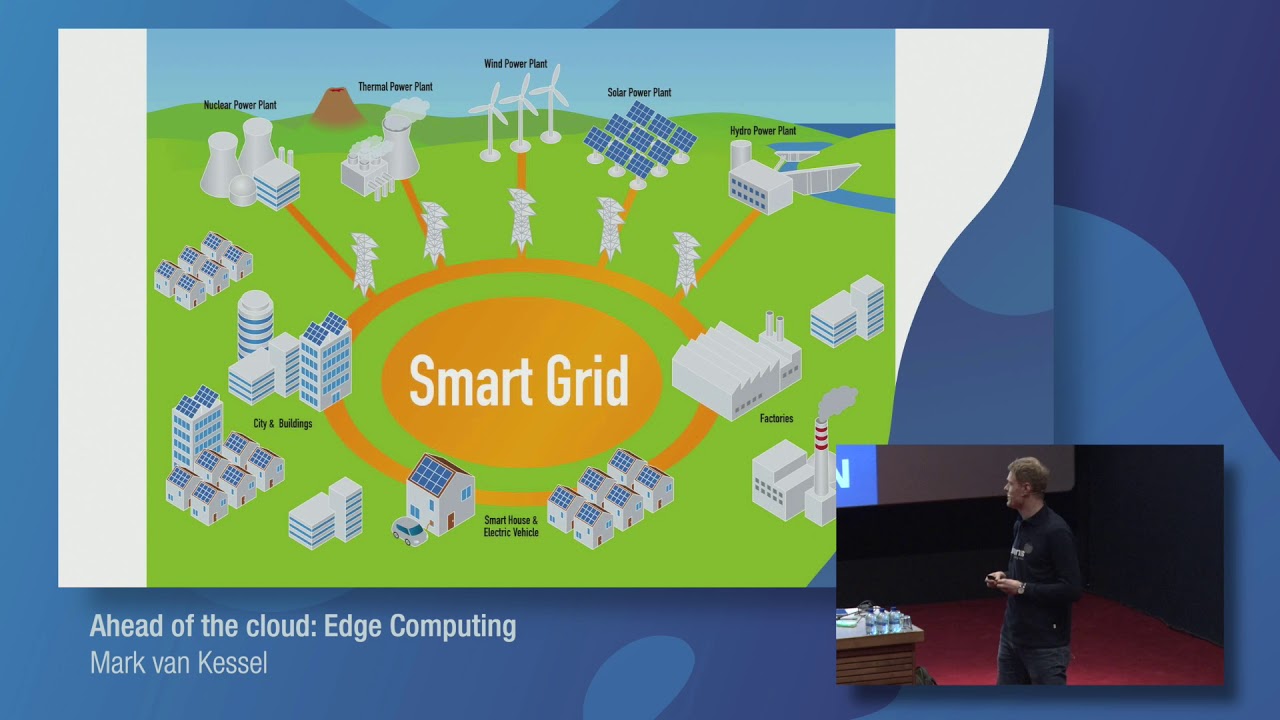 Nuclear Power Plant

Thermal Power Plant

Wind Power Plant

Solar Power Plant

Hydro Power Plant

Smart Grid

City & Buildings

Factories

Smart House & Electric Vehicle

Ahead of the cloud: Edge Computing
Mark van Kessel